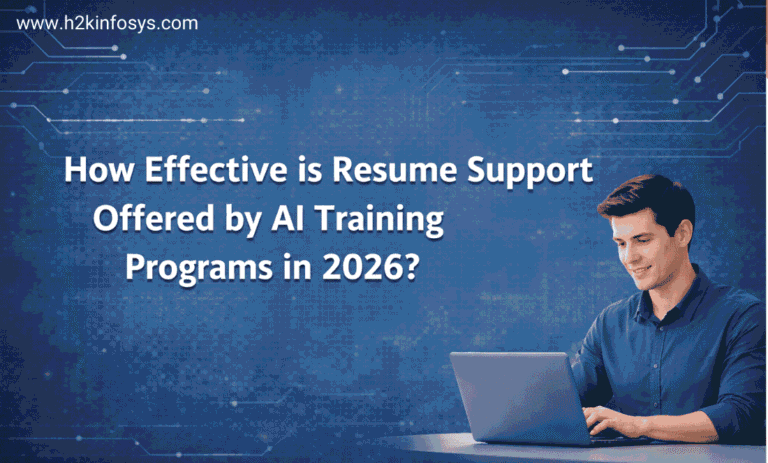 www.h2kinfosys.com

How Effective is Resume Support Offered by AI Training Programs in 2026?